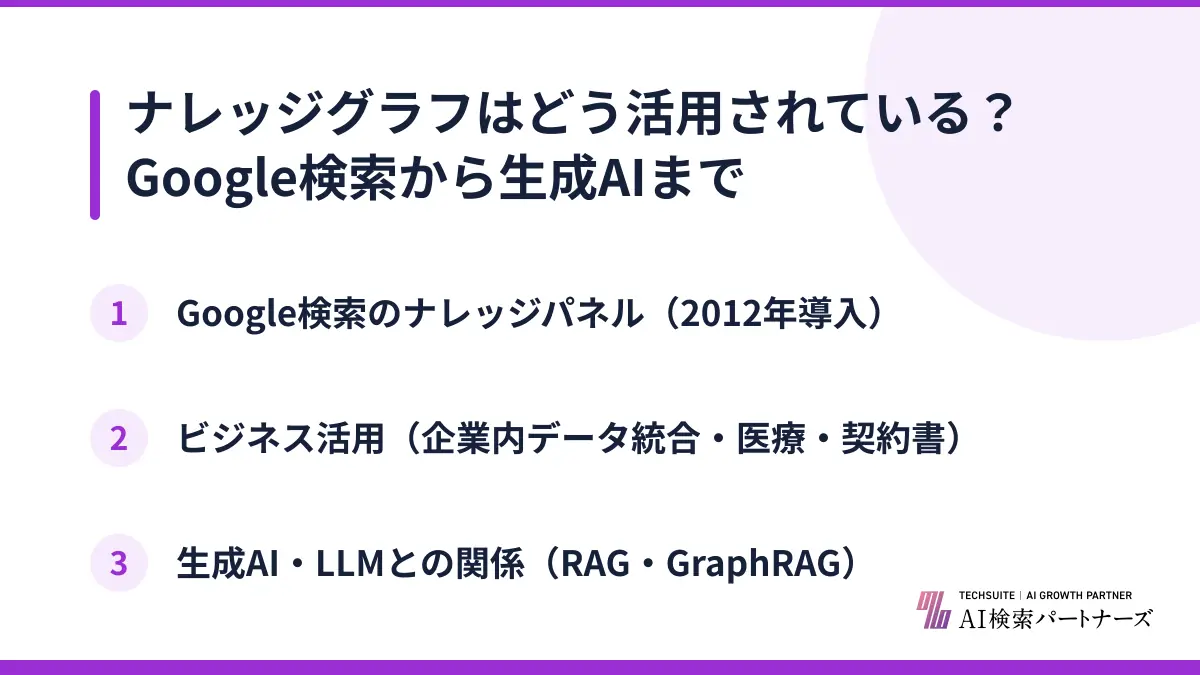 ナレッジグラフはどう活用されている？
Google検索から生成AIまで

1 Google検索のナレッジパネル（2012年導入）

2 ビジネス活用（企業内データ統合・医療・契約書）

3 生成AI・LLMとの関係（RAG・GraphRAG）

TECHSUITE | AI GROWTH PARTNER
AI検索パートナーズ